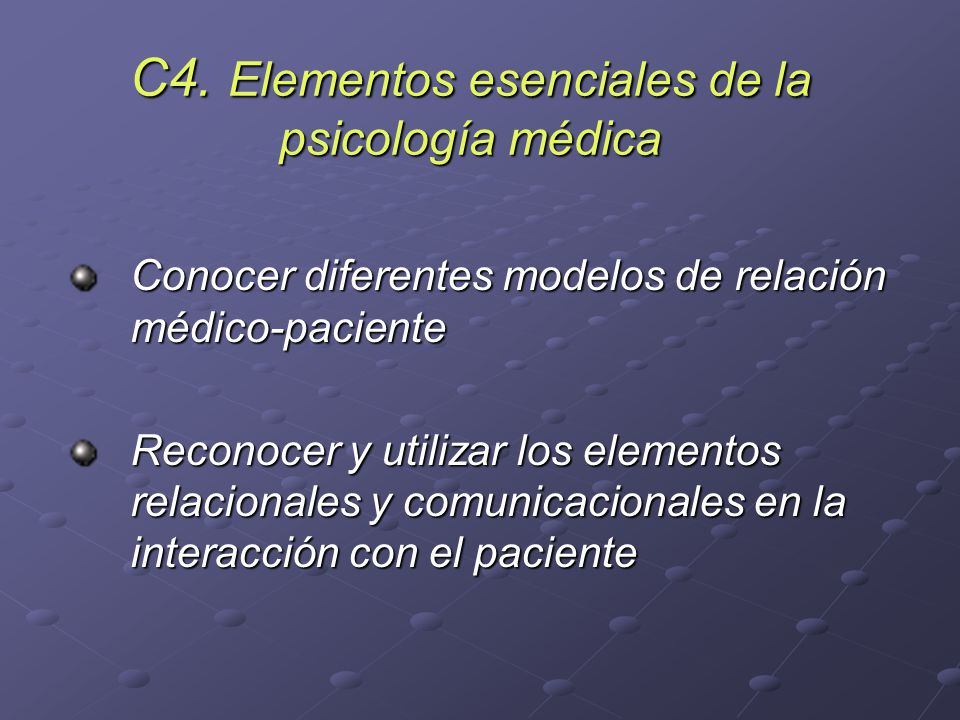 C4. Elementos esenciales de la psicología médica

Conocer diferentes modelos de relación médico-paciente

Reconocer y utilizar los elementos relacionales y comunicacionales en la interacción con el paciente